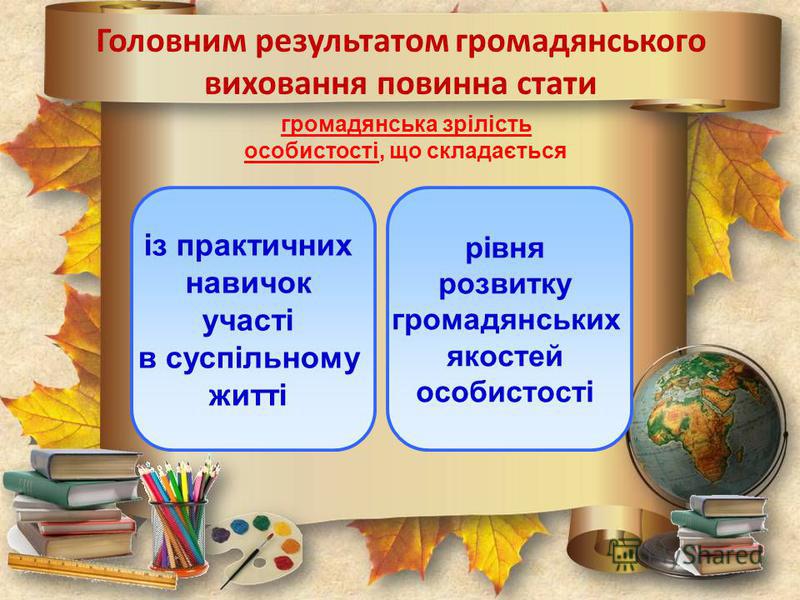 Головним результатом громадянського виховання повинна стати

громадянська зрілість особистості, що складається

із практичних навичок участі в суспільному житті

рівня розвитку громадянських якостей особистості

Shared